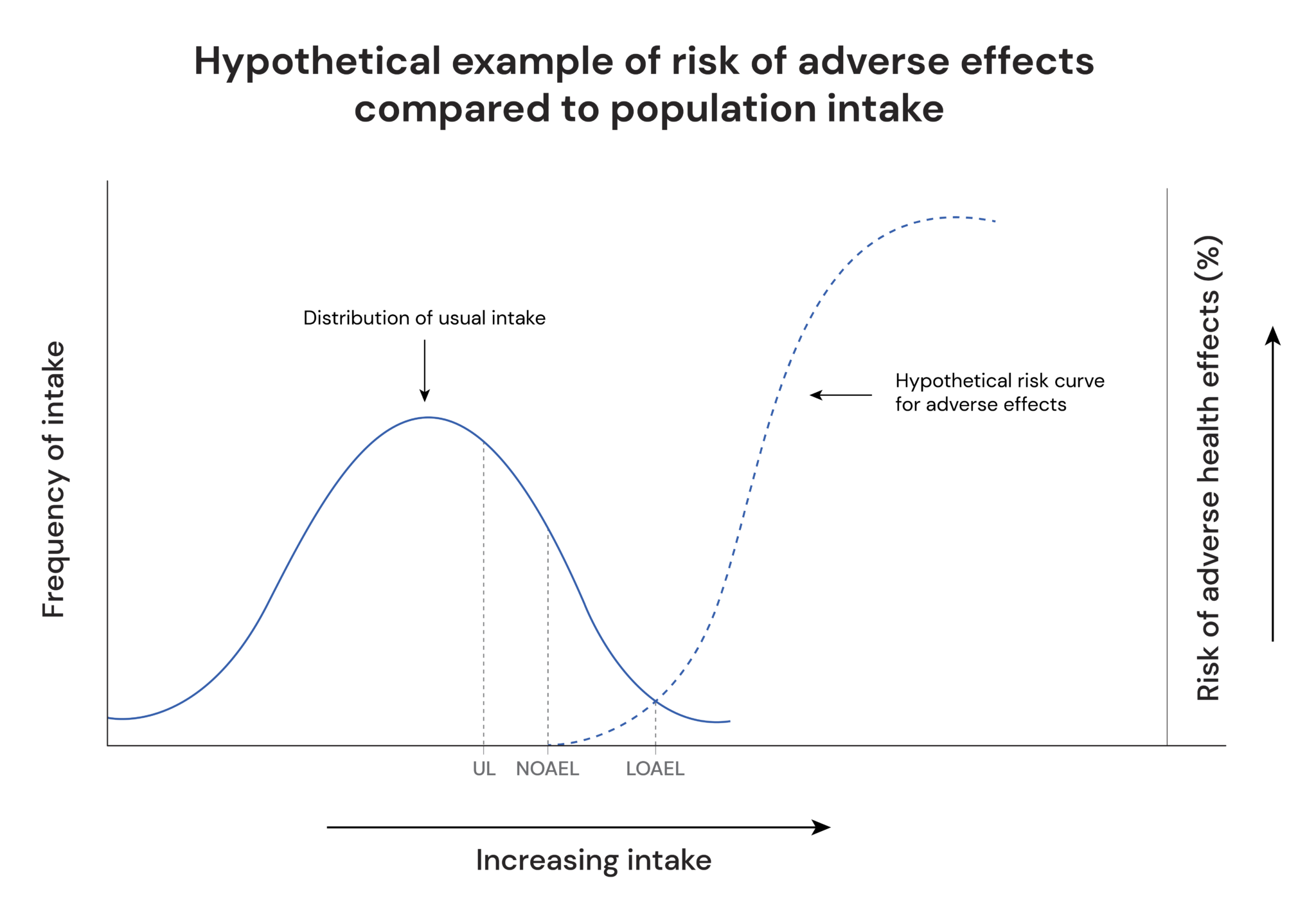 Hypothetical example of risk of adverse effects compared to population intake

Frequency of intake

Distribution of usual intake

Hypothetical risk curve for adverse effects

Risk of adverse health effects (%)

UL NOAEL LOAEL

Increasing intake